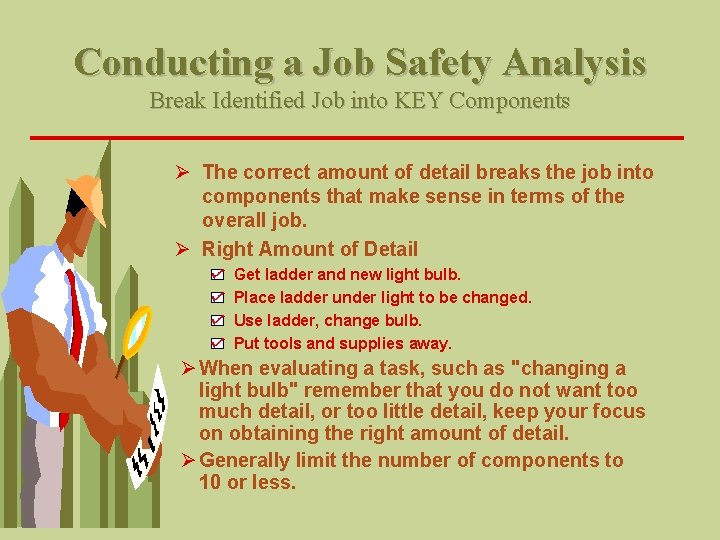 Conducting a Job Safety Analysis
Break Identified Job into KEY Components

➢ The correct amount of detail breaks the job into components that make sense in terms of the overall job.

➢ Right Amount of Detail

☑ Get ladder and new light bulb.
☑ Place ladder under light to be changed.
☑ Use ladder, change bulb.
☑ Put tools and supplies away.

➢ When evaluating a task, such as "changing a light bulb" remember that you do not want too much detail, or too little detail, keep your focus on obtaining the right amount of detail.

➢ Generally limit the number of components to 10 or less.